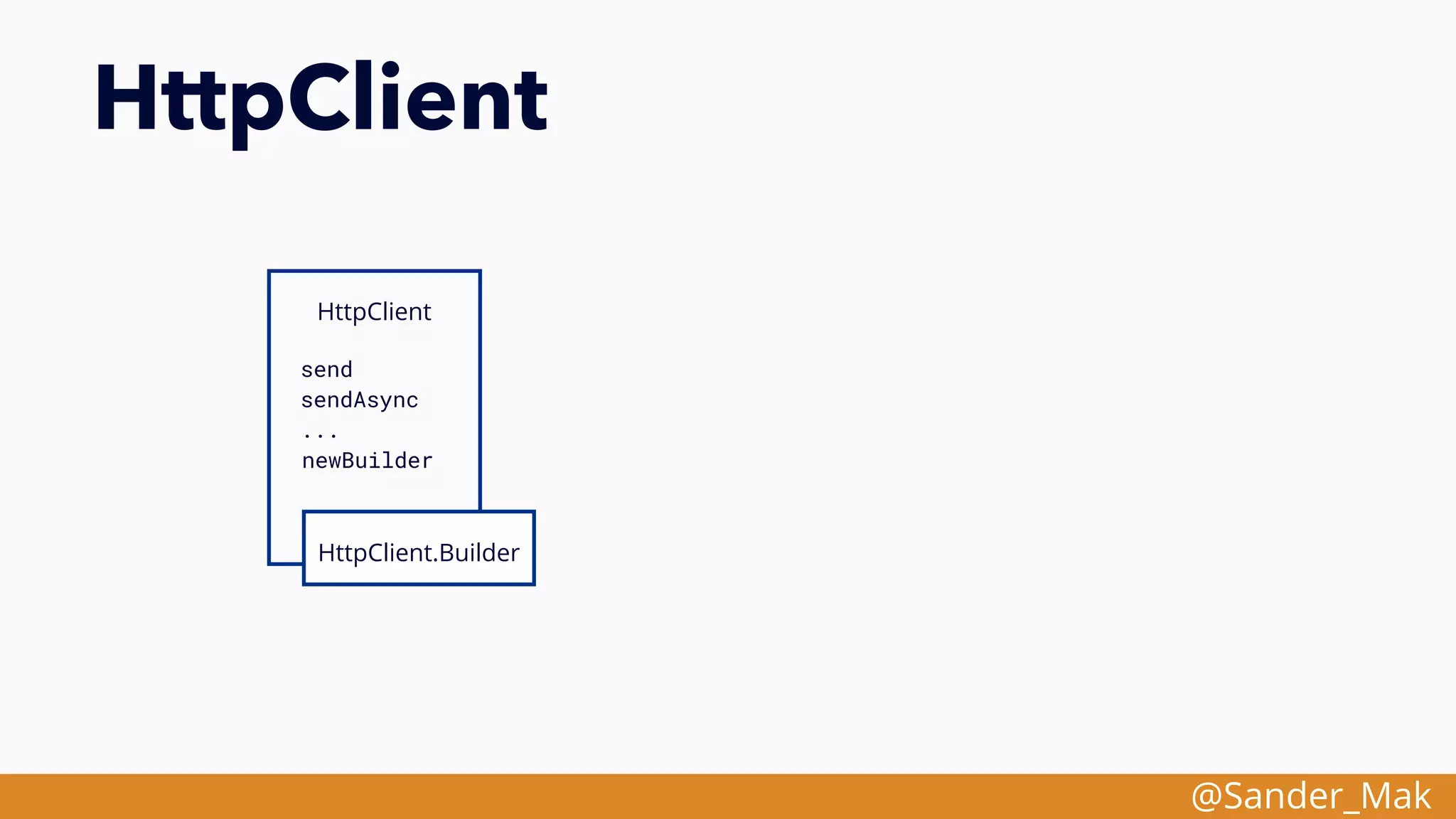 HttpClient

HttpClient

send
sendAsync
...
newBuilder

HttpClient.Builder

@Sander_Mak